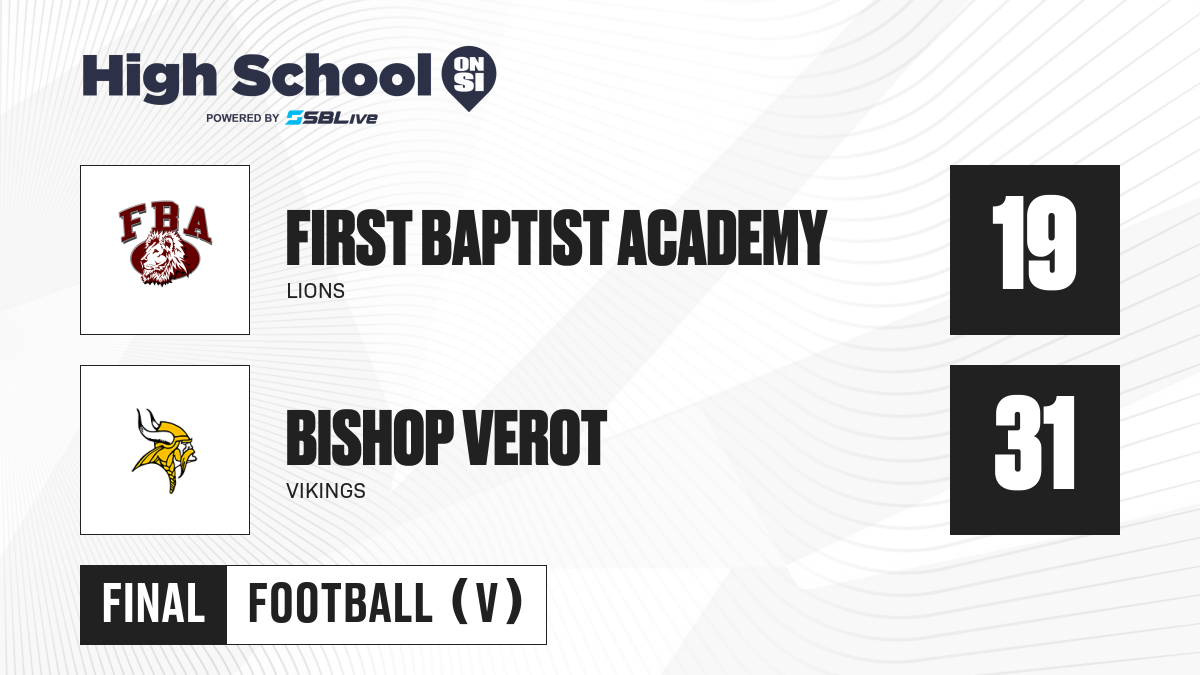 High School ON SI
POWERED BY SBLive

FBA

FIRST BAPTIST ACADEMY
LIONS

19

BISHOP VEROT
VIKINGS

31

FINAL FOOTBALL (V)